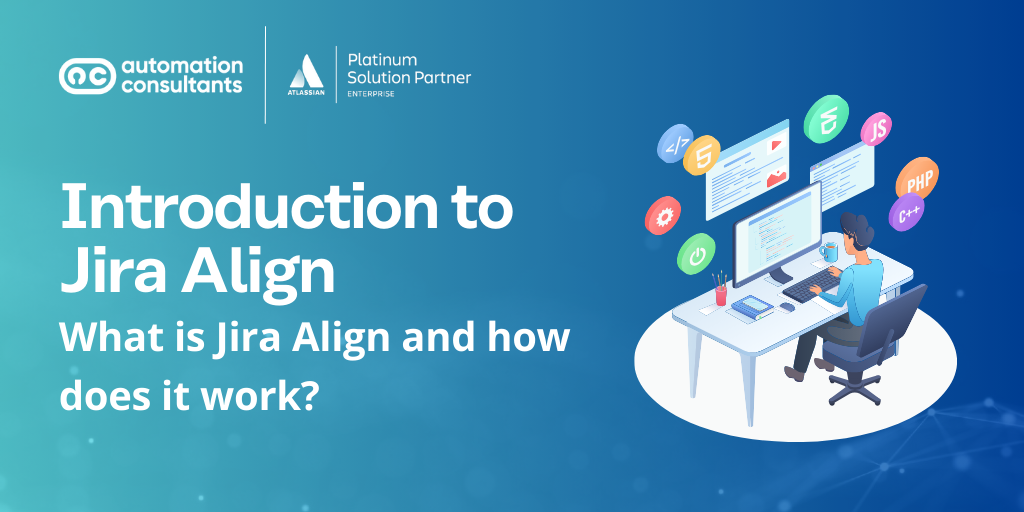 automation consultants

ATLASSIAN

Platinum Solution Partner
ENTERPRISE

Introduction to Jira Align

What is Jira Align and how does it work?

</>

5

JS

PHP

C++